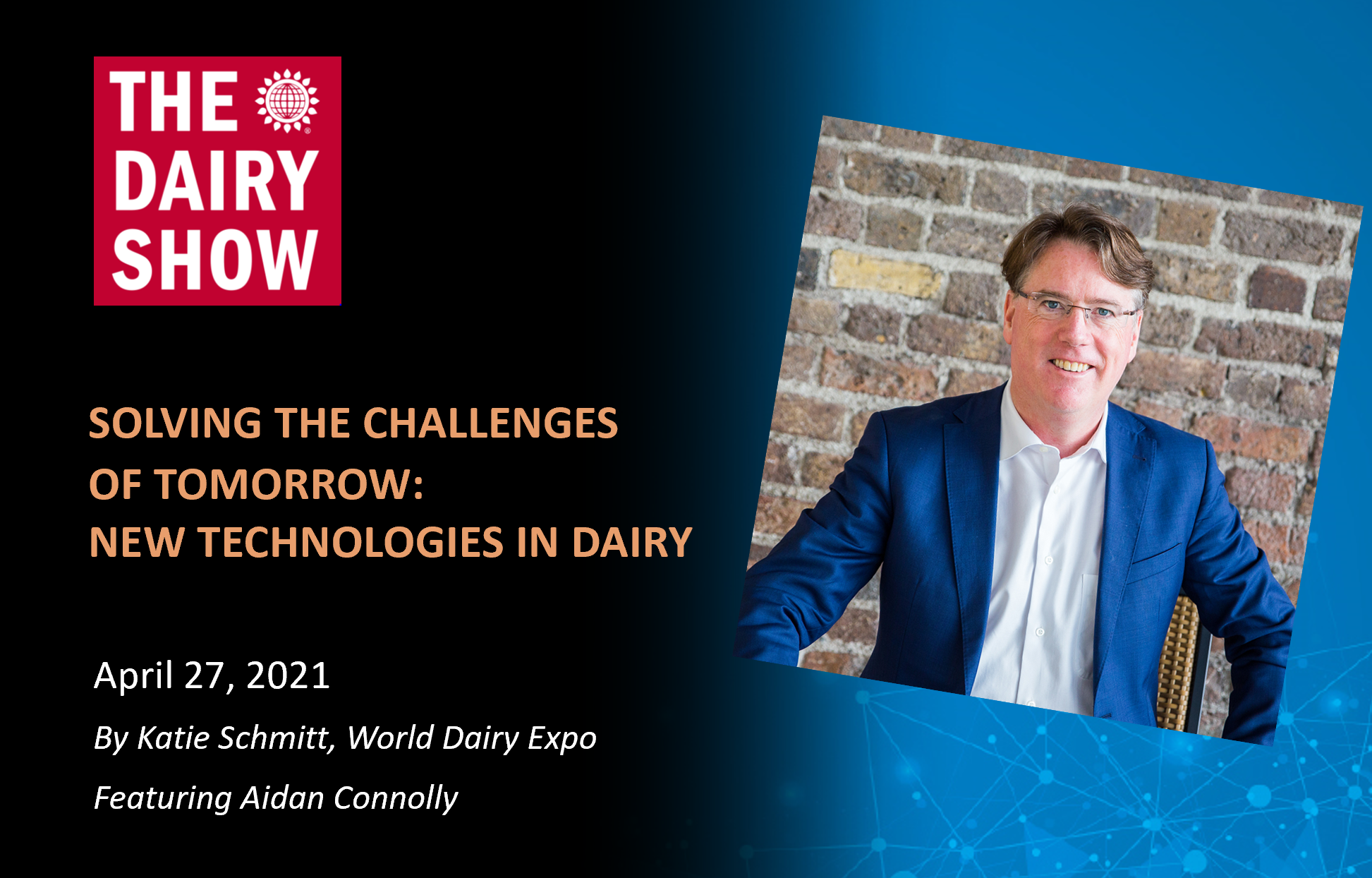 THE DAIRY SHOW

SOLVING THE CHALLENGES OF TOMORROW: NEW TECHNOLOGIES IN DAIRY

April 27, 2021

By Katie Schmitt, World Dairy Expo

Featuring Aidan Connolly